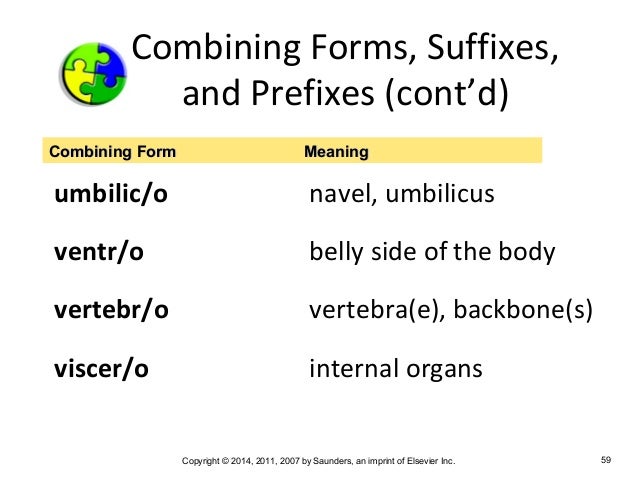 Combining Forms, Suffixes, and Prefixes (cont'd)

| Combining Form | Meaning |
|---|---|
| umbilic/o | navel, umbilicus |
| ventr/o | belly side of the body |
| vertebr/o | vertebra(e), backbone(s) |
| viscer/o | internal organs |

Copyright © 2014, 2011, 2007 by Saunders, an imprint of Elsevier Inc.

59